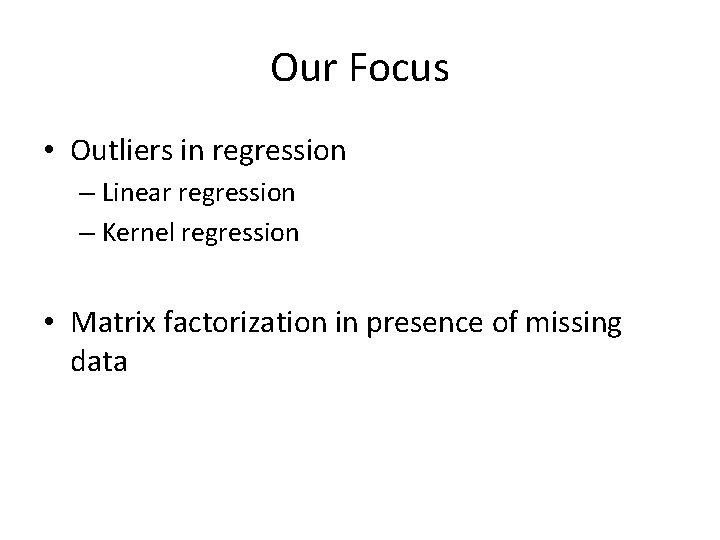 Our Focus

• Outliers in regression
– Linear regression
– Kernel regression

• Matrix factorization in presence of missing data